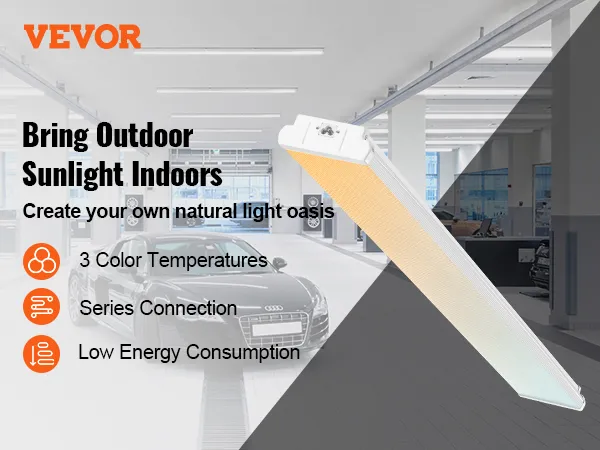 VEVOR

Bring Outdoor Sunlight Indoors

Create your own natural light oasis

3 Color Temperatures

Series Connection

Low Energy Consumption